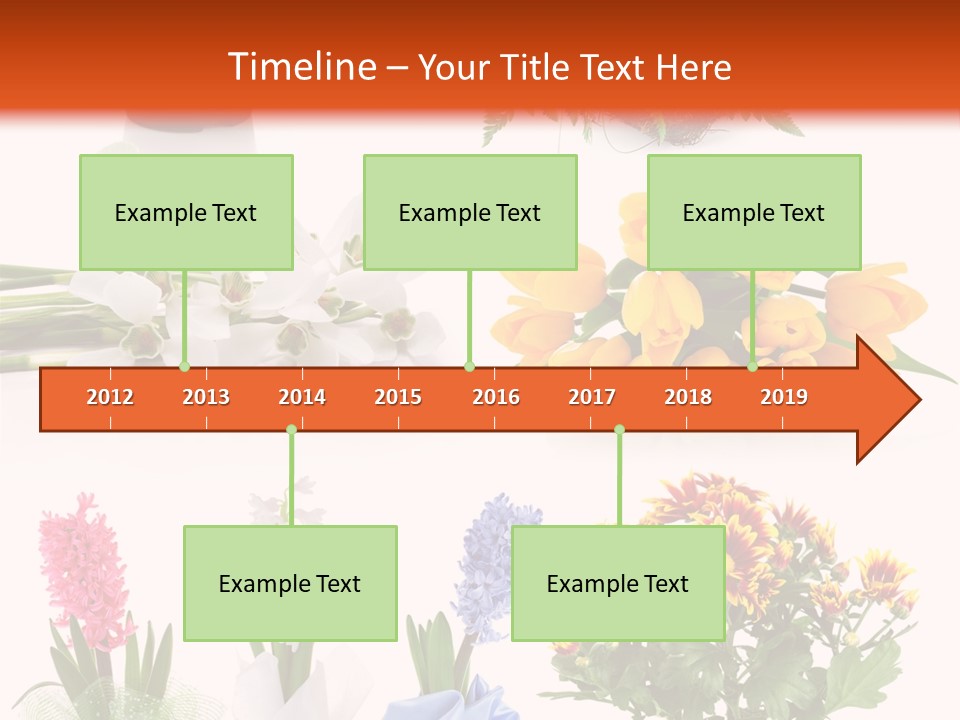 Timeline – Your Title Text Here

Example Text

Example Text

Example Text

2012 2013 2014 2015 2016 2017 2018 2019

Example Text

Example Text